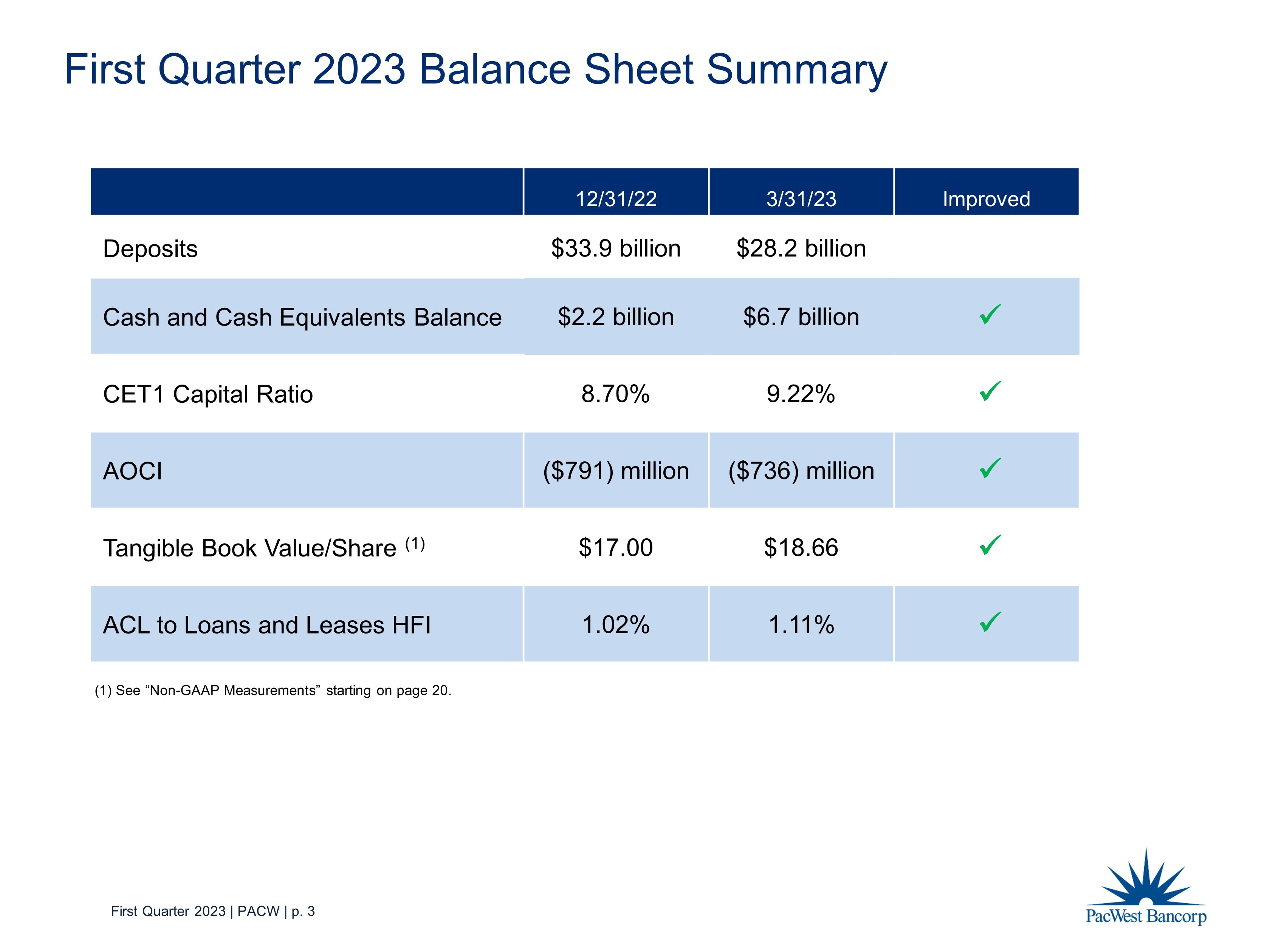 First Quarter 2023 Balance Sheet Summary

| | 12/31/22 | 3/31/23 | Improved |
|---|---|---|---|
| Deposits | \$33.9 billion | \$28.2 billion | |
| Cash and Cash Equivalents Balance | \$2.2 billion | \$6.7 billion | ✓ |
| CET1 Capital Ratio | 8.70% | 9.22% | ✓ |
| AOCI | (\$791) million | (\$736) million | ✓ |
| Tangible Book Value/Share $^{(1)}$ | \$17.00 | \$18.66 | ✓ |
| ACL to Loans and Leases HFI | 1.02% | 1.11% | ✓ |

(1) See “Non-GAAP Measurements” starting on page 20.

First Quarter 2023 | PACW | p. 3

PacWest Bancorp